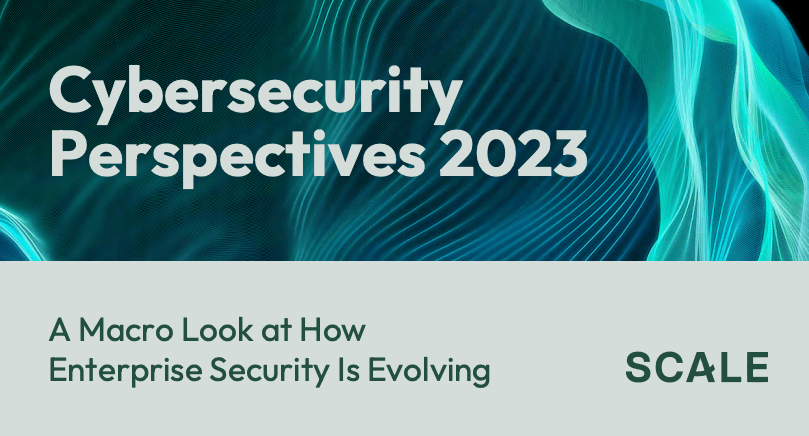 Cybersecurity Perspectives 2023

A Macro Look at How Enterprise Security Is Evolving

SCALE